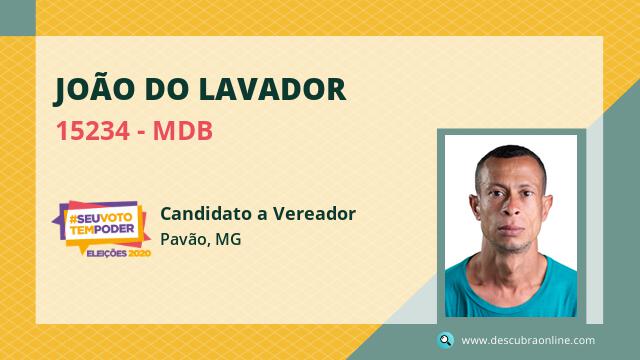 JOÃO DO LAVADOR

15234 - MDB

#SEUVOTO TEMPODER
ELEIÇÕES 2020

Candidato a Vereador
Pavão, MG

www.descubraonline.com